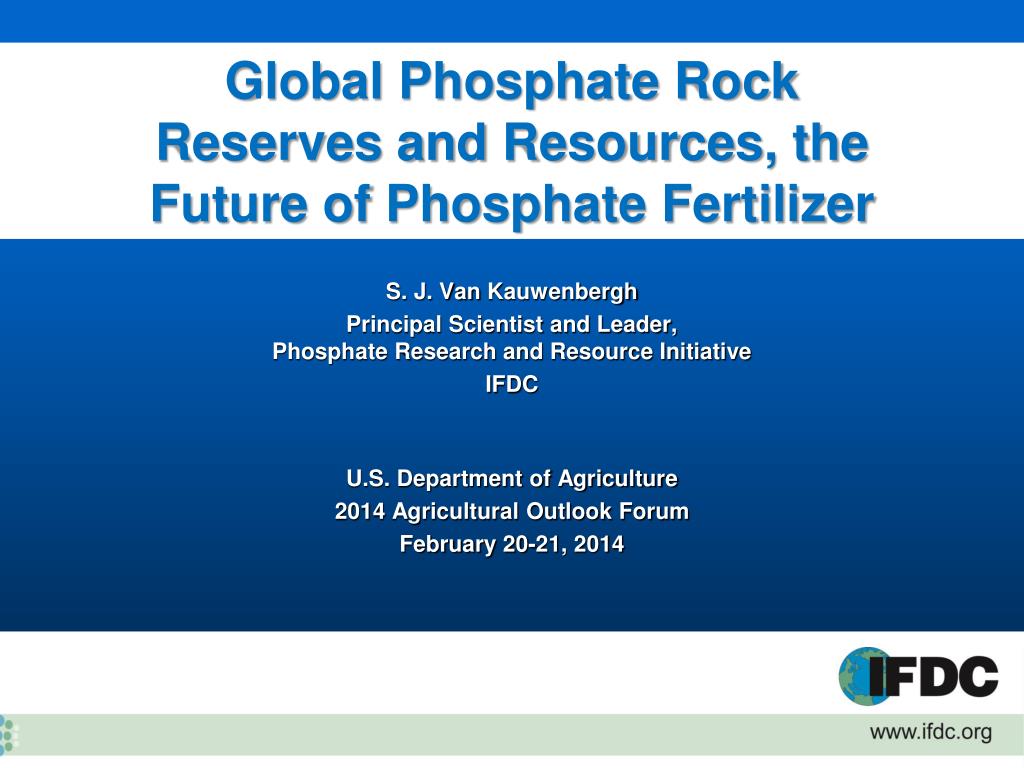 Global Phosphate Rock Reserves and Resources, the Future of Phosphate Fertilizer

S. J. Van Kauwenbergh

Principal Scientist and Leader,
Phosphate Research and Resource Initiative

IFDC

U.S. Department of Agriculture

2014 Agricultural Outlook Forum

February 20-21, 2014

IFDC

www.ifdc.org